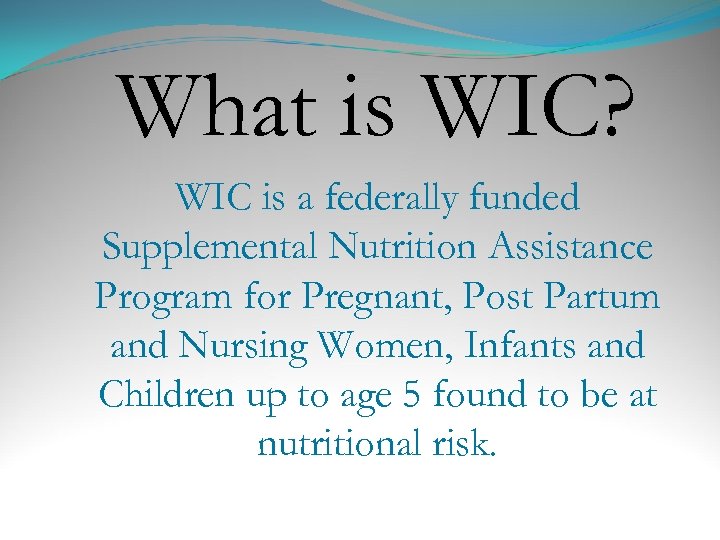 What is WIC?

WIC is a federally funded Supplemental Nutrition Assistance Program for Pregnant, Post Partum and Nursing Women, Infants and Children up to age 5 found to be at nutritional risk.